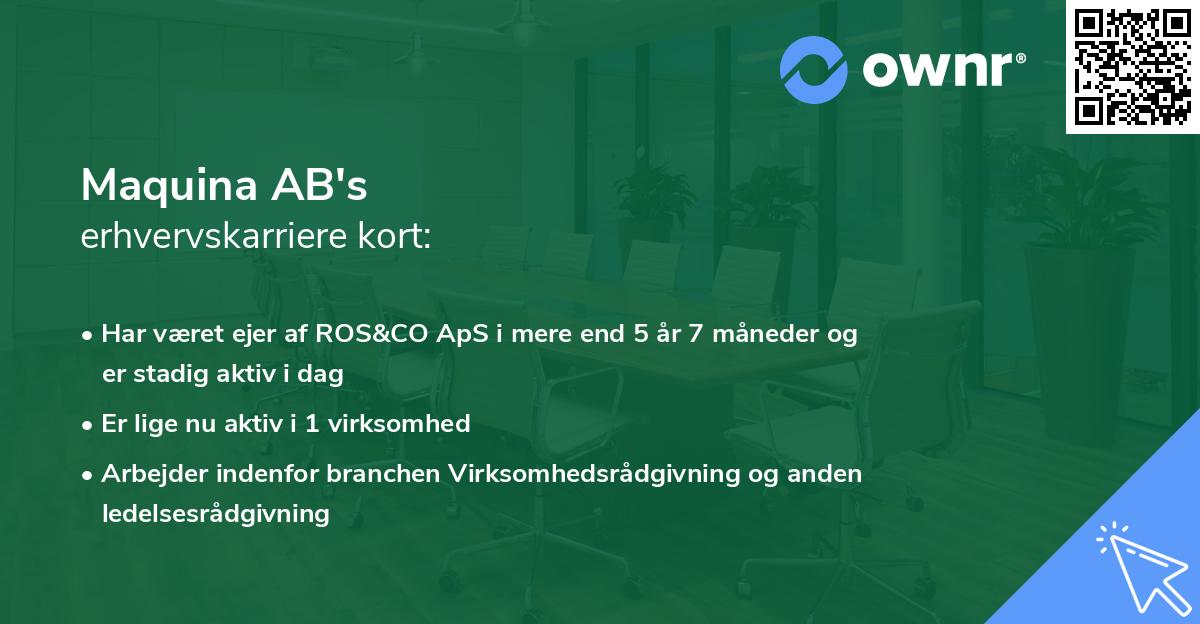 ownr®

Maquina AB's
erhvervskarriere kort:

• Har været ejer af ROS&CO ApS i mere end 5 år 7 måneder og er stadig aktiv i dag

• Er lige nu aktiv i 1 virksomhed

• Arbejder indenfor branchen Virksomhedsrådgivning og anden ledelsesrådgivning